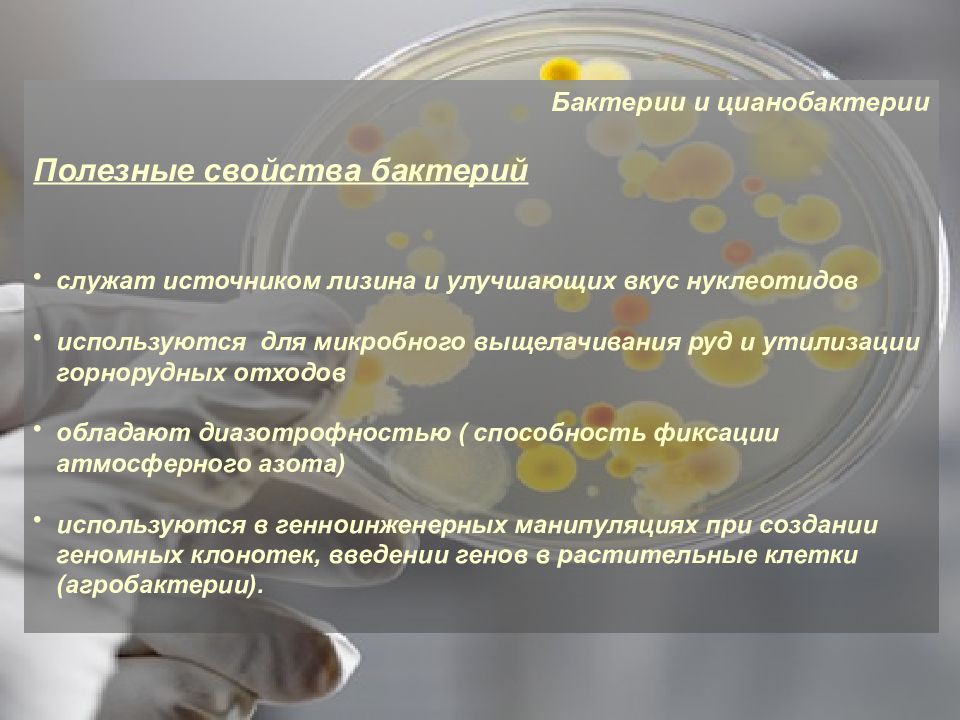 Бактерии и цианобактерии

Полезные свойства бактерий

• служат источником лизина и улучшающих вкус нуклеотидов

• используются для микробного выщелачивания руд и утилизации горнорудных отходов

• обладают диазотрофностью ( способность фиксации атмосферного азота)

• используются в генноинженерных манипуляциях при создании геномных клонотек, введении генов в растительные клетки (агробактерии).